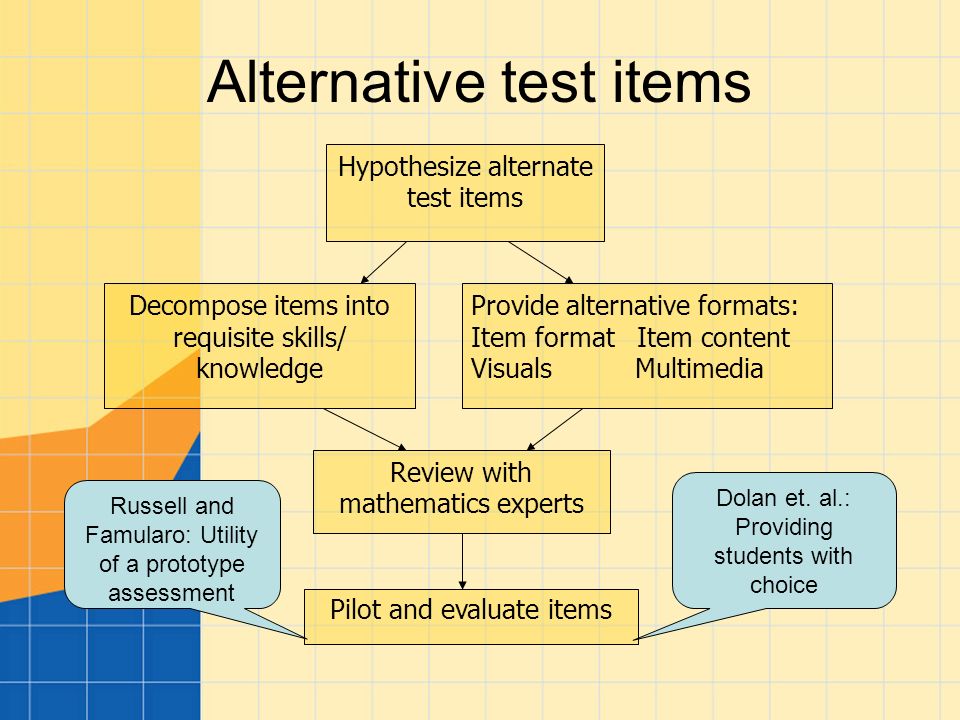 Alternative test items

Hypothesize alternate test items

Decompose items into requisite skills/ knowledge

Provide alternative formats:
Item format Item content
Visuals Multimedia

Review with mathematics experts

Russell and Famularo: Utility of a prototype assessment

Dolan et. al.: Providing students with choice

Pilot and evaluate items